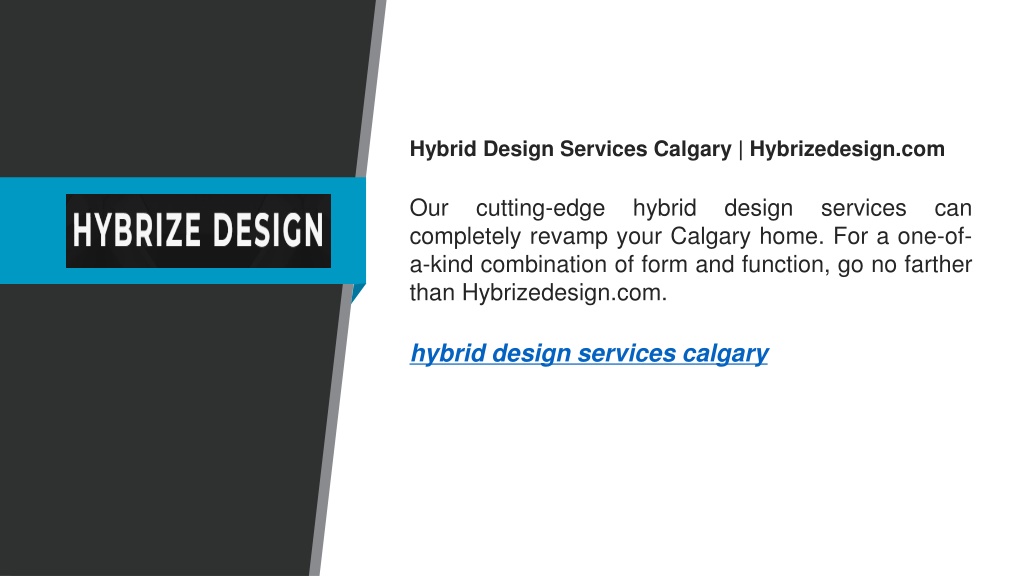 HYBRIZE DESIGN

Hybrid Design Services Calgary | Hybrizedesign.com

Our cutting-edge hybrid design services can completely revamp your Calgary home. For a one-of-a-kind combination of form and function, go no farther than Hybrizedesign.com.

hybrid design services calgary